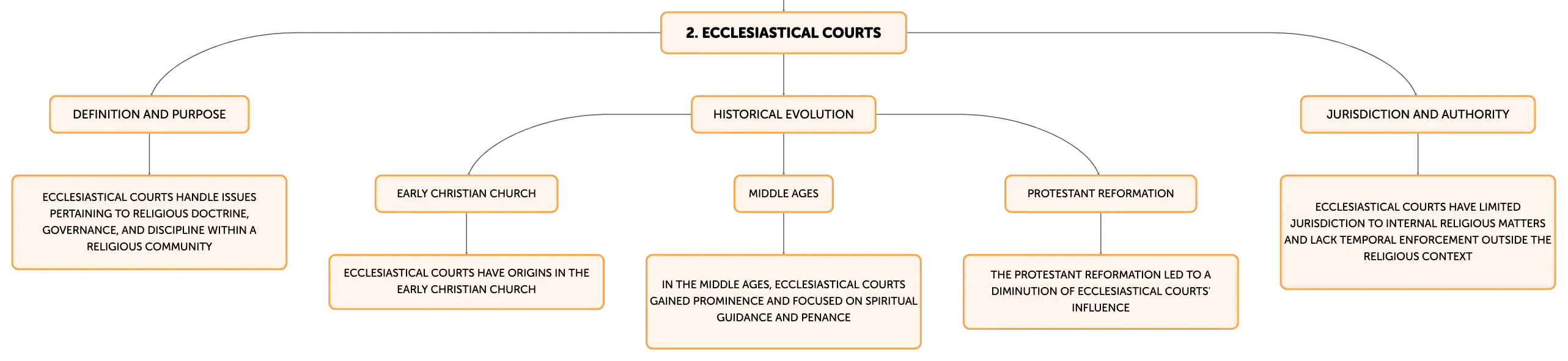 2. ECCLESIASTICAL COURTS

DEFINITION AND PURPOSE

ECCLESIASTICAL COURTS HANDLE ISSUES PERTAINING TO RELIGIOUS DOCTRINE, GOVERNANCE, AND DISCIPLINE WITHIN A RELIGIOUS COMMUNITY

HISTORICAL EVOLUTION

EARLY CHRISTIAN CHURCH

ECCLESIASTICAL COURTS HAVE ORIGINS IN THE EARLY CHRISTIAN CHURCH

MIDDLE AGES

IN THE MIDDLE AGES, ECCLESIASTICAL COURTS GAINED PROMINENCE AND FOCUSED ON SPIRITUAL GUIDANCE AND PENANCE

PROTESTANT REFORMATION

THE PROTESTANT REFORMATION LED TO A DIMINUTION OF ECCLESIASTICAL COURTS' INFLUENCE

JURISDICTION AND AUTHORITY

ECCLESIASTICAL COURTS HAVE LIMITED JURISDICTION TO INTERNAL RELIGIOUS MATTERS AND LACK TEMPORAL ENFORCEMENT OUTSIDE THE RELIGIOUS CONTEXT